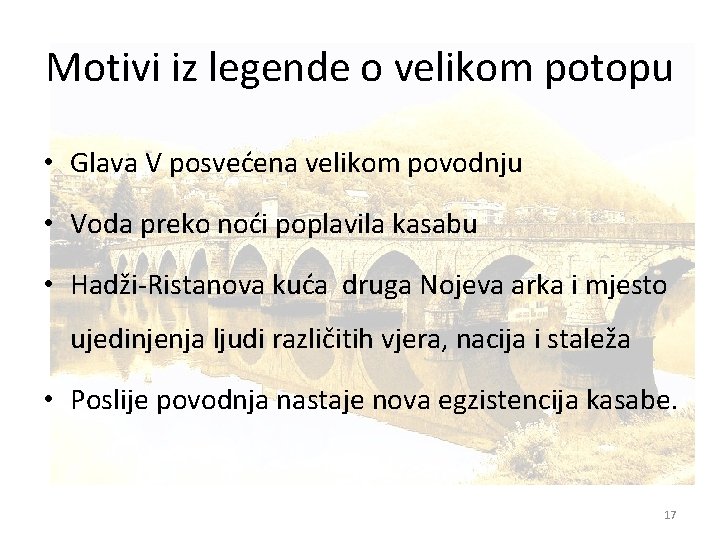 Motivi iz legende o velikom potopu

• Glava V posvećena velikom povodnju

• Voda preko noći poplavila kasabu

• Hadži-Ristanova kuća druga Nojeva arka i mjesto ujedinjenja ljudi različitih vjera, nacija i staleža

• Poslije povodnja nastaje nova egzistencija kasabe.

17